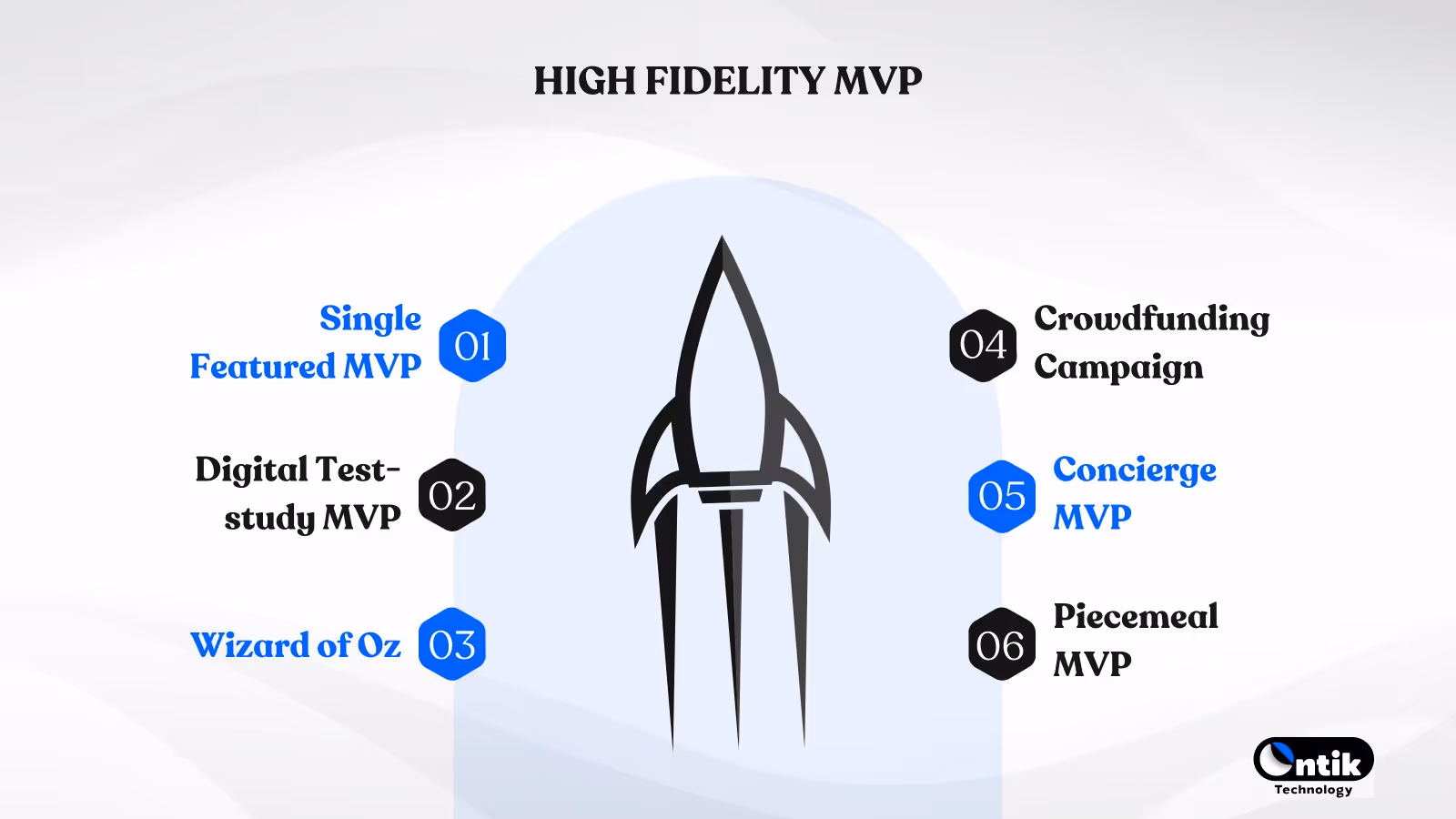 HIGH FIDELITY MVP

Single Featured MVP 01

Digital Test-study MVP 02

Wizard of Oz 03

04 Crowdfunding Campaign

05 Concierge MVP

06 Piecemeal MVP

Ontik Technology